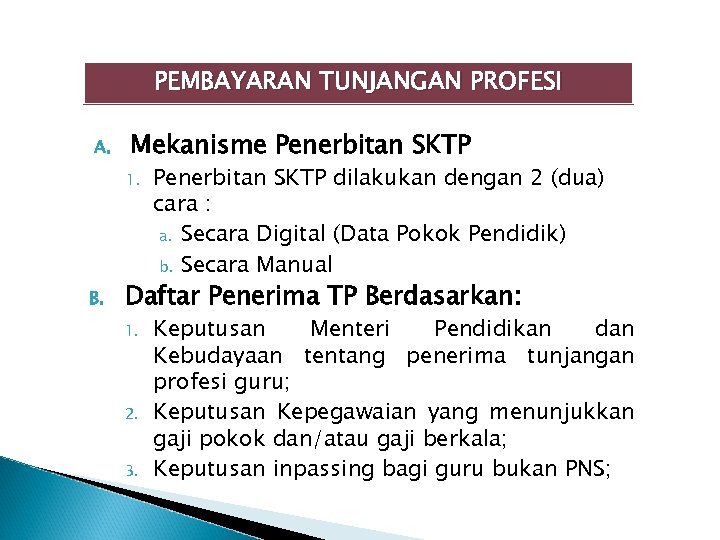 PEMBAYARAN TUNJANGAN PROFESI

A. Mekanisme Penerbitan SKTP

1. Penerbitan SKTP dilakukan dengan 2 (dua) cara :

a. Secara Digital (Data Pokok Pendidik)

b. Secara Manual

B. Daftar Penerima TP Berdasarkan:

1. Keputusan Menteri Pendidikan dan Kebudayaan tentang penerima tunjangan profesi guru;

2. Keputusan Kepegawaian yang menunjukkan gaji pokok dan/atau gaji berkala;

3. Keputusan inpassing bagi guru bukan PNS;